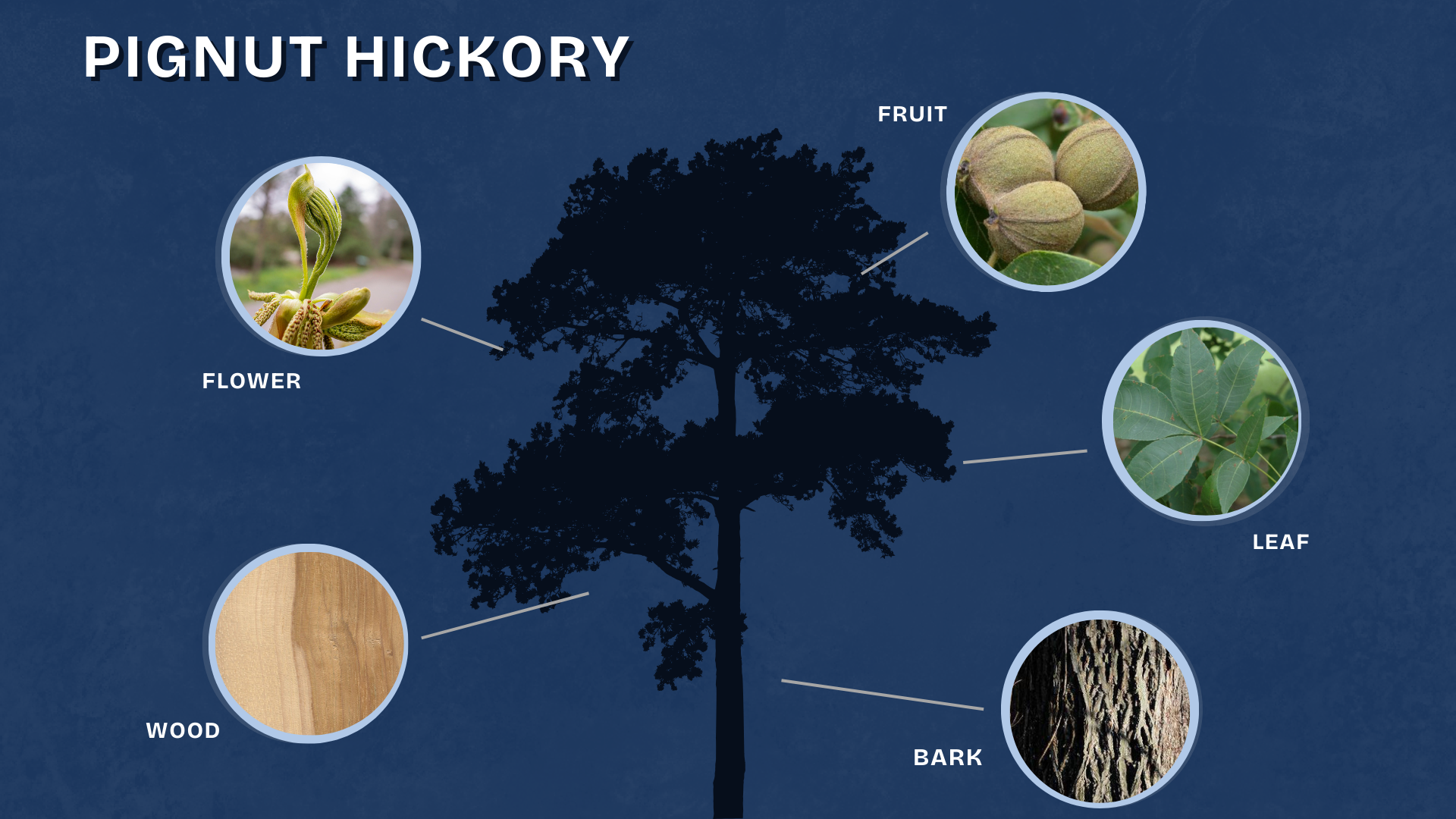 PIGNUT HICKORY

FRUIT

FLOWER

LEAF

WOOD

BARK